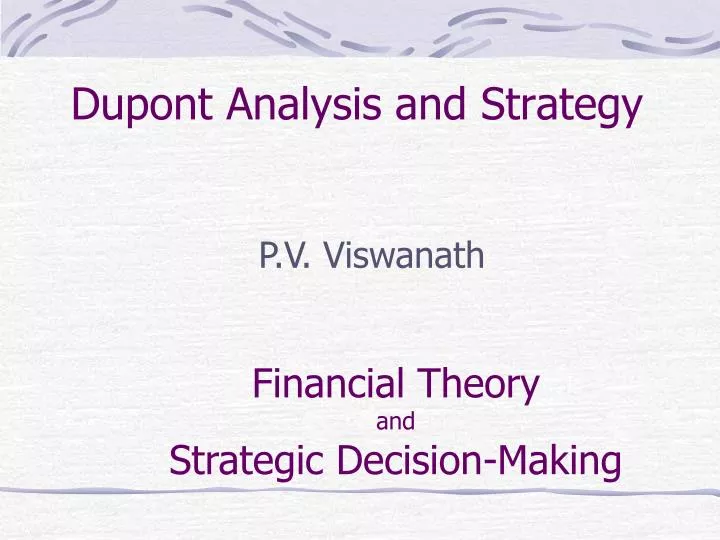 Dupont Analysis and Strategy

P.V. Viswanath

Financial Theory
and
Strategic Decision-Making